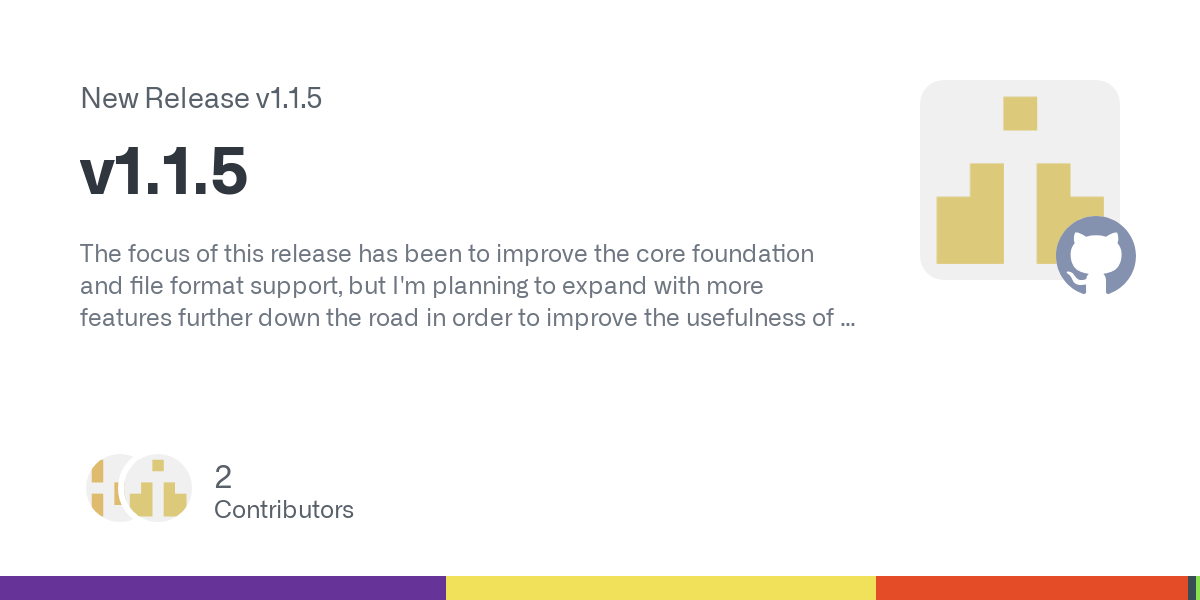 New Release v1.1.5

v1.1.5

The focus of this release has been to improve the core foundation and file format support, but I'm planning to expand with more features further down the road in order to improve the usefulness of ...

2
Contributors